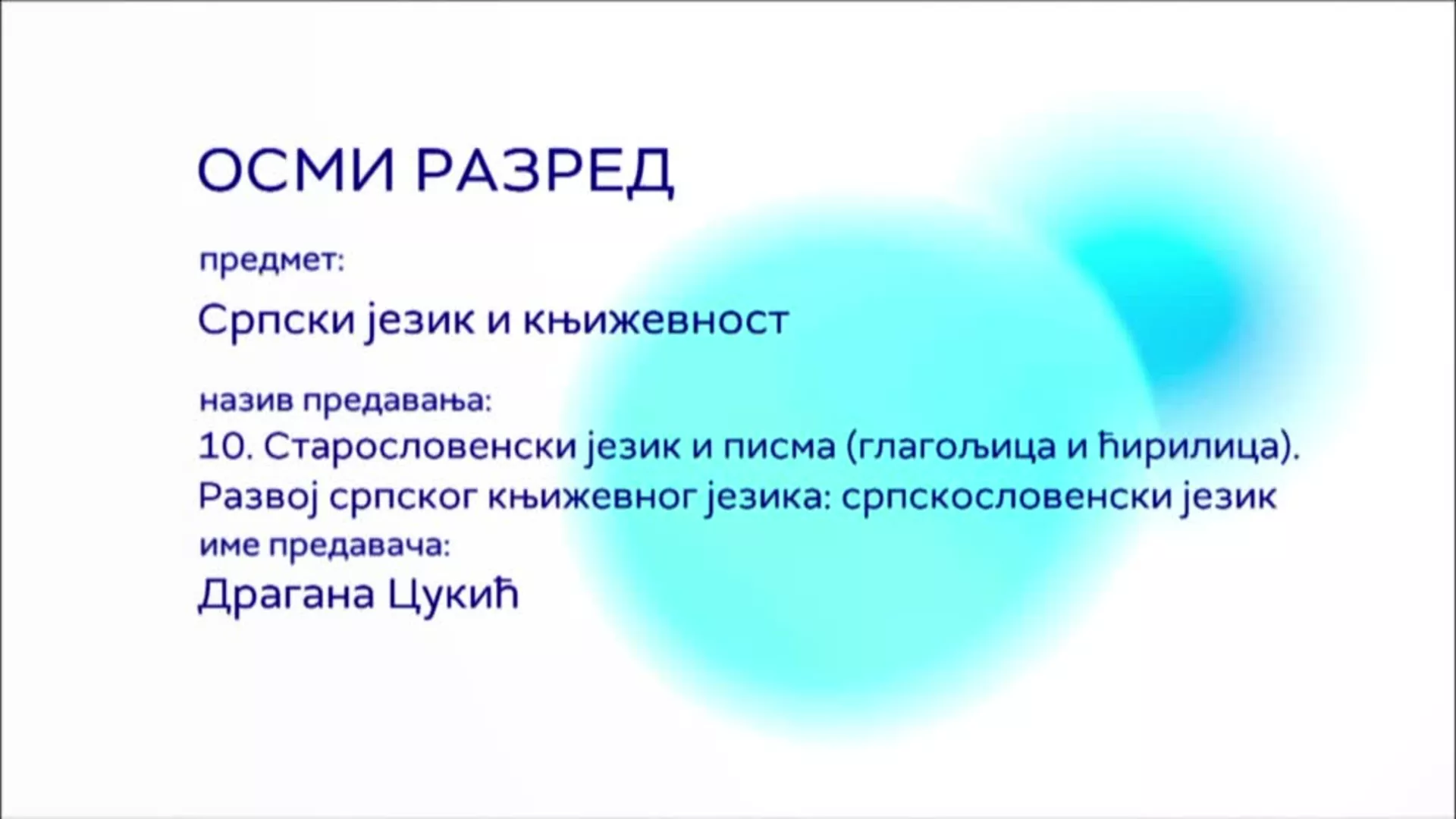 ОСМИ РАЗРЕД

предмет:

Српски језик и књижевност

назив предавања:

10. Старословенски језик и писма (глагољица и ћирилица). Развој српског књижевног језика: српскословенски језик

име предавача:

Драгана Цукић